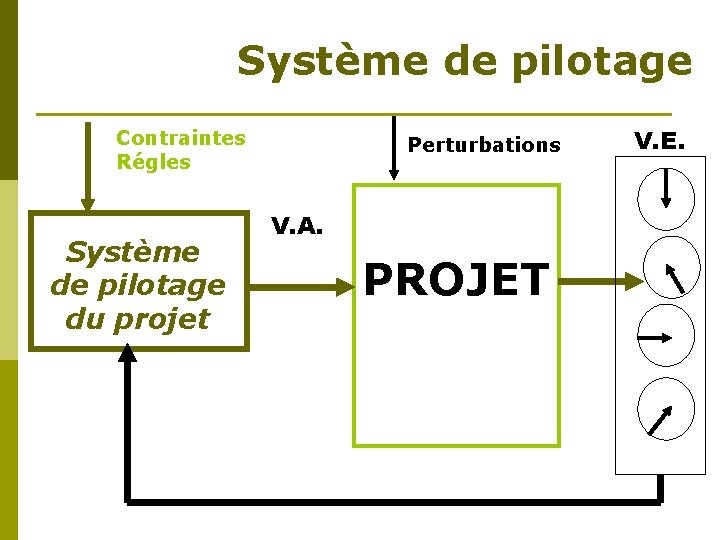 Système de pilotage

Contraintes
Régles

Perturbations

V.E.

Système de pilotage du projet

V.A.

PROJET